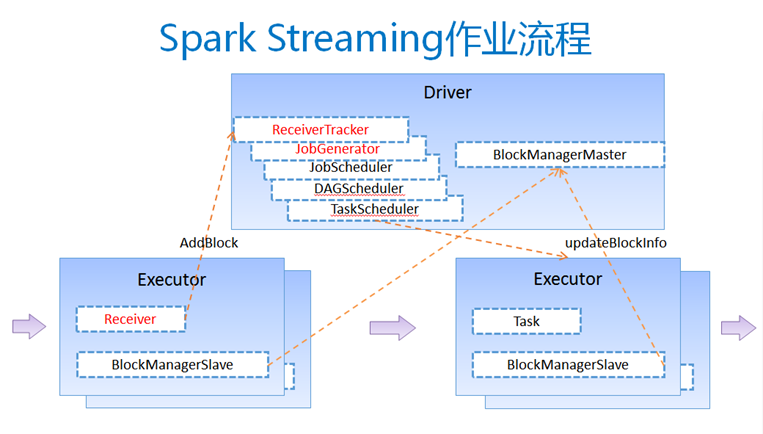 Spark Streaming作业流程

Driver

ReceiverTracker

JobGenerator

JobScheduler

DAGScheduler

TaskScheduler

BlockManagerMaster

AddBlock

updateBlockInfo

Executor

Receiver

BlockManagerSlave

Executor

Task

BlockManagerSlave